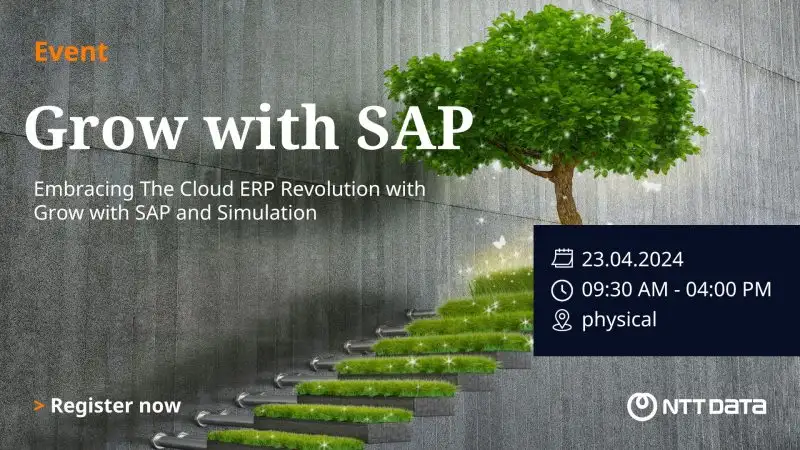 Event

Grow with SAP

Embracing The Cloud ERP Revolution with Grow with SAP and Simulation

23.04.2024
09:30 AM - 04:00 PM
physical

> Register now

NTT DATA